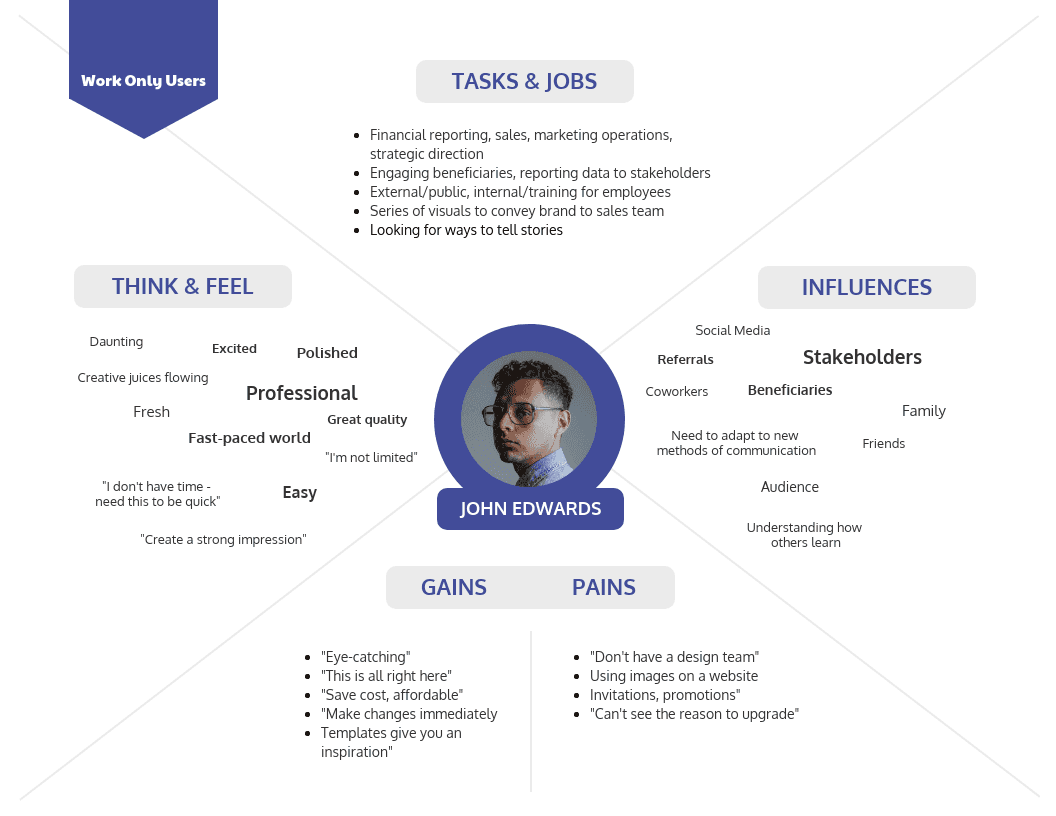 Work Only Users

TASKS & JOBS

- Financial reporting, sales, marketing operations, strategic direction
- Engaging beneficiaries, reporting data to stakeholders
- External/public, internal/training for employees
- Series of visuals to convey brand to sales team
- Looking for ways to tell stories

THINK & FEEL

Daunting
Excited
Polished
Creative juices flowing
Professional
Fresh
Great quality
Fast-paced world
"I'm not limited"
"I don't have time - need this to be quick"
Easy
"Create a strong impression"

INFLUENCES

Social Media
Referrals
Stakeholders
Coworkers
Beneficiaries
Family
Need to adapt to new methods of communication
Friends
Audience
Understanding how others learn

JOHN EDWARDS

GAINS

- "Eye-catching"
- "This is all right here"
- "Save cost, affordable"
- "Make changes immediately
- Templates give you an inspiration"

PAINS

- "Don't have a design team"
- Using images on a website
- Invitations, promotions"
- "Can't see the reason to upgrade"